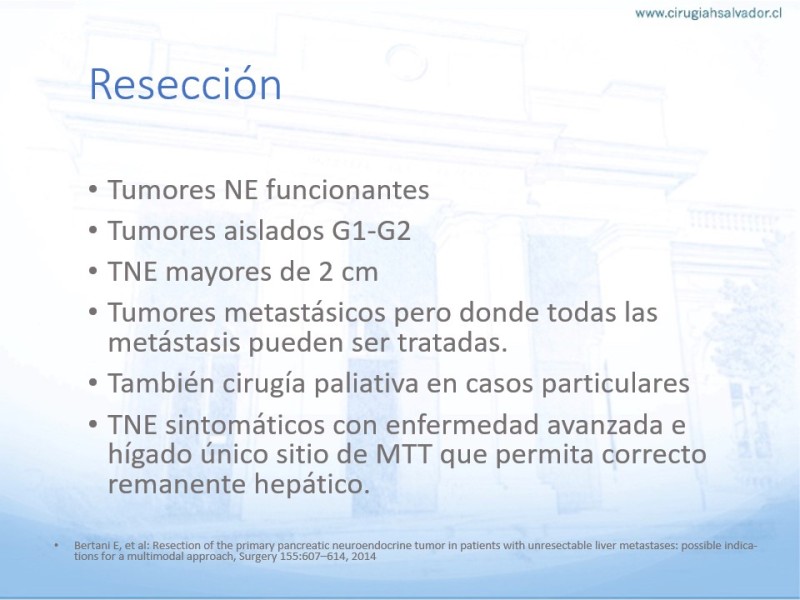 www.cirugiahsalvador.cl

Resección

• Tumores NE funcionantes
• Tumores aislados G1-G2
• TNE mayores de 2 cm
• Tumores metastásicos pero donde todas las metástasis pueden ser tratadas.
• También cirugía paliativa en casos particulares
• TNE sintomáticos con enfermedad avanzada e hígado único sitio de MTT que permita correcto remanente hepático.

• Bertani E, et al: Resection of the primary pancreatic neuroendocrine tumor in patients with unresectable liver metastases: possible indications for a multimodal approach, Surgery 155:607–614, 2014